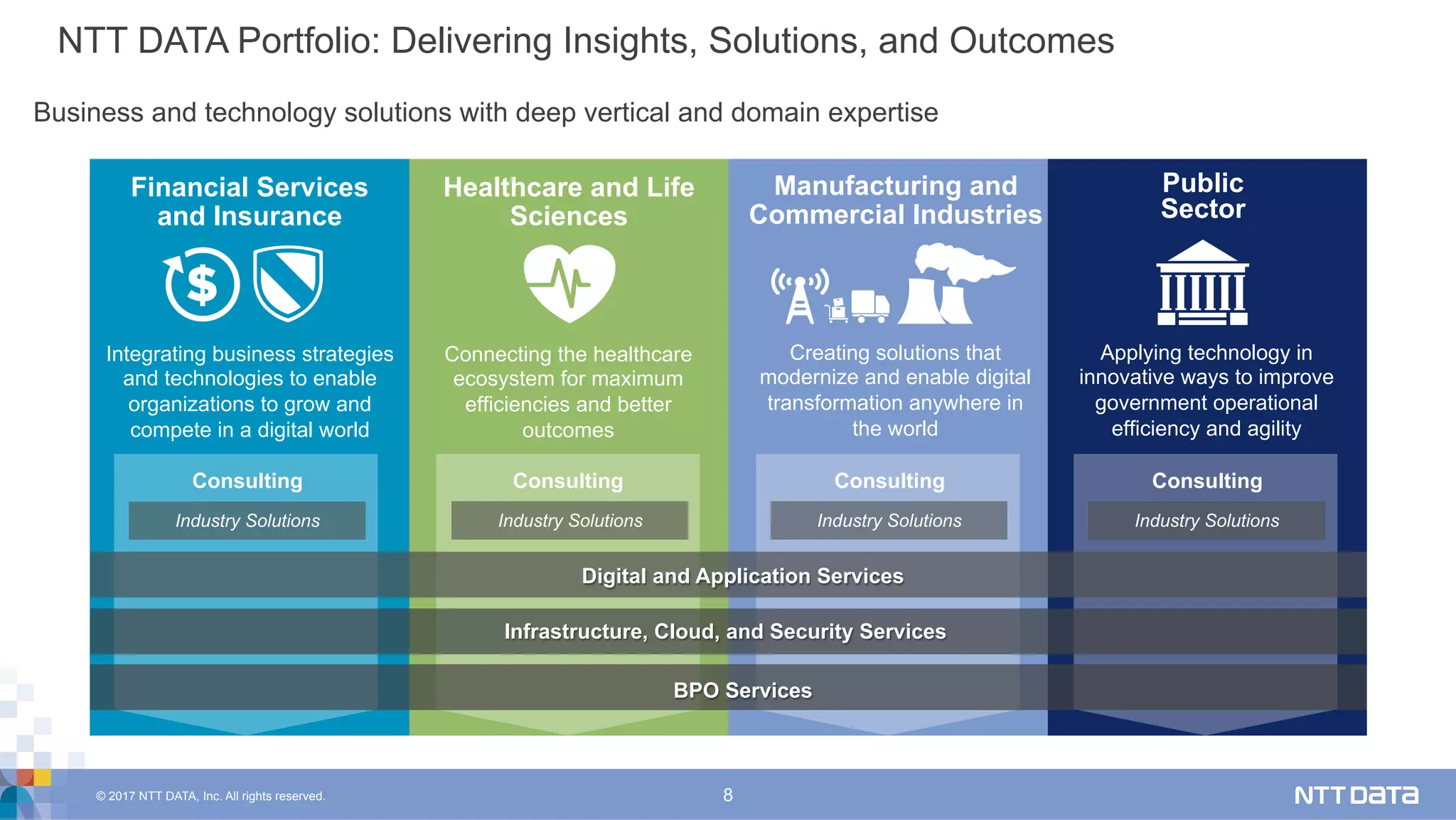 NTT DATA Portfolio: Delivering Insights, Solutions, and Outcomes

Business and technology solutions with deep vertical and domain expertise

Financial Services and Insurance

Integrating business strategies and technologies to enable organizations to grow and compete in a digital world

Consulting

Industry Solutions

Healthcare and Life Sciences

Connecting the healthcare ecosystem for maximum efficiencies and better outcomes

Consulting

Industry Solutions

Manufacturing and Commercial Industries

Creating solutions that modernize and enable digital transformation anywhere in the world

Consulting

Industry Solutions

Public Sector

Applying technology in innovative ways to improve government operational efficiency and agility

Consulting

Industry Solutions

Digital and Application Services

Infrastructure, Cloud, and Security Services

BPO Services

© 2017 NTT DATA, Inc. All rights reserved.

8

NTT DATA